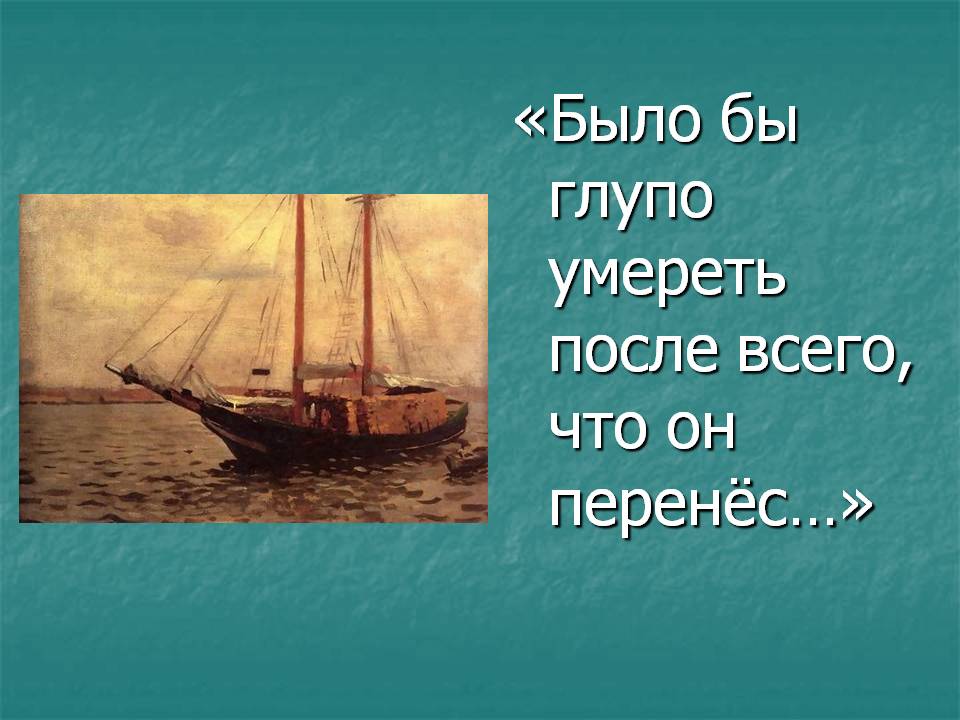 «Было бы глупо умереть после всего, что он перенёс…»